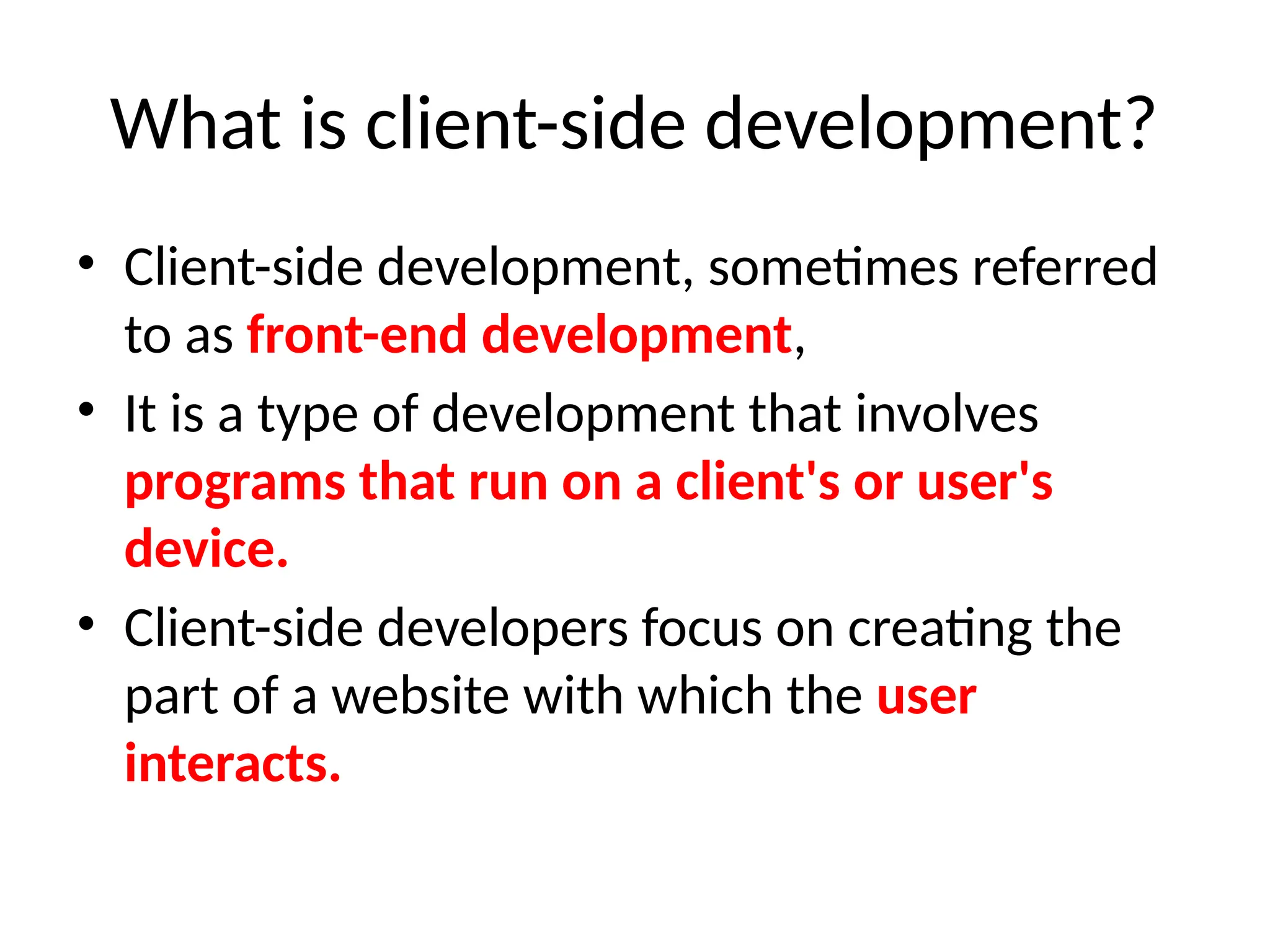 What is client-side development?

• Client-side development, sometimes referred to as front-end development,

• It is a type of development that involves programs that run on a client's or user's device.

• Client-side developers focus on creating the part of a website with which the user interacts.